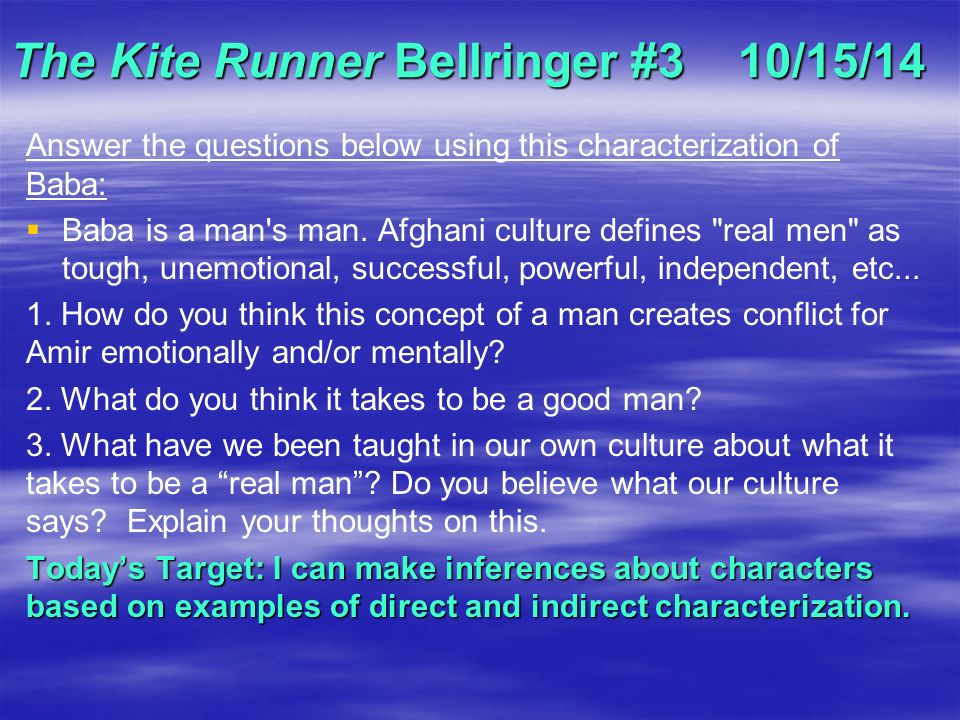 The Kite Runner Bellringer #3 10/15/14

Answer the questions below using this characterization of Baba:

Baba is a man's man. Afghani culture defines "real men" as tough, unemotional, successful, powerful, independent, etc...

1. How do you think this concept of a man creates conflict for Amir emotionally and/or mentally?

2. What do you think it takes to be a good man?

3. What have we been taught in our own culture about what it takes to be a “real man”? Do you believe what our culture says? Explain your thoughts on this.

Today’s Target: I can make inferences about characters based on examples of direct and indirect characterization.